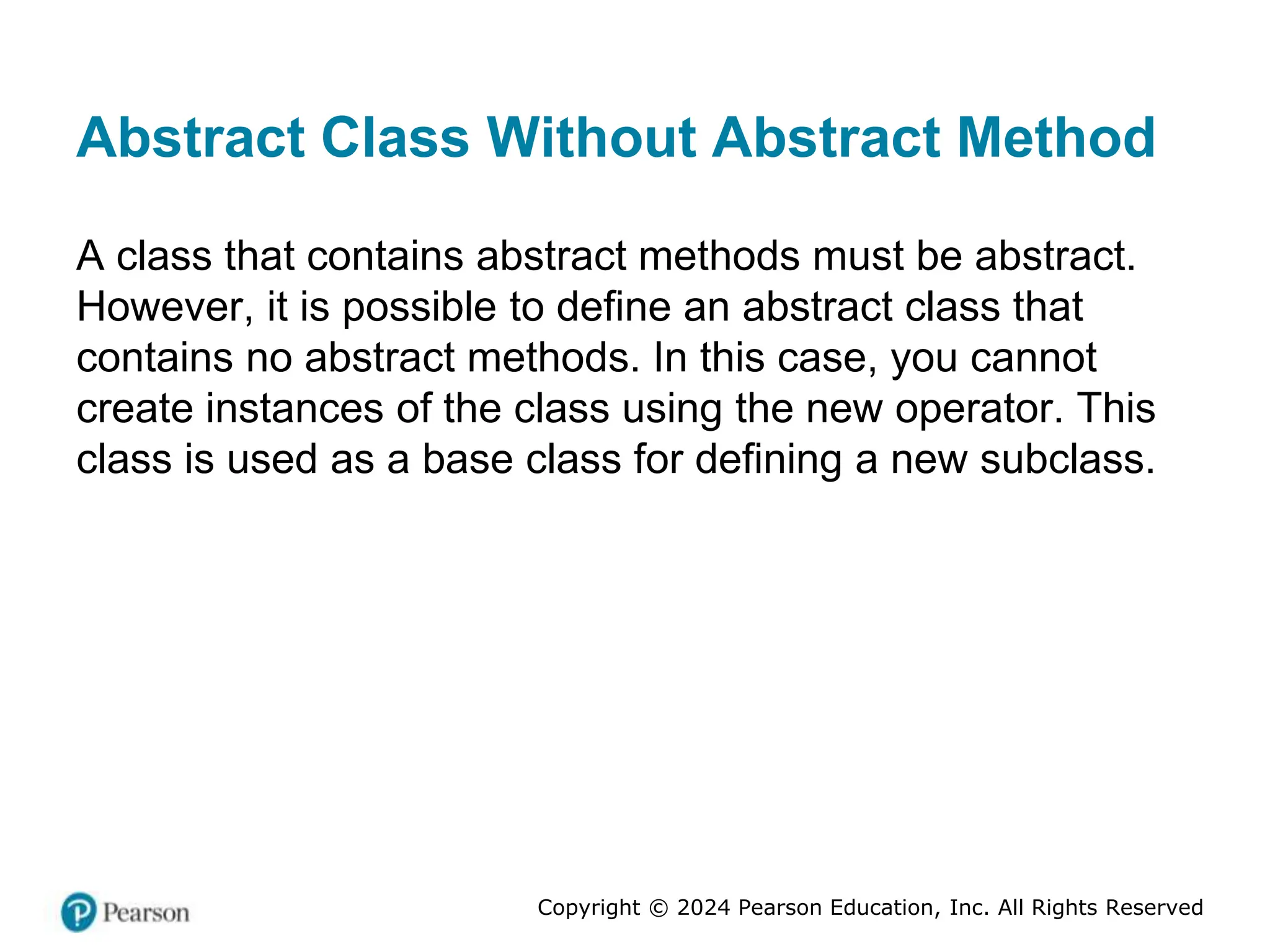 Abstract Class Without Abstract Method

A class that contains abstract methods must be abstract. However, it is possible to define an abstract class that contains no abstract methods. In this case, you cannot create instances of the class using the new operator. This class is used as a base class for defining a new subclass.

Pearson

Copyright © 2024 Pearson Education, Inc. All Rights Reserved